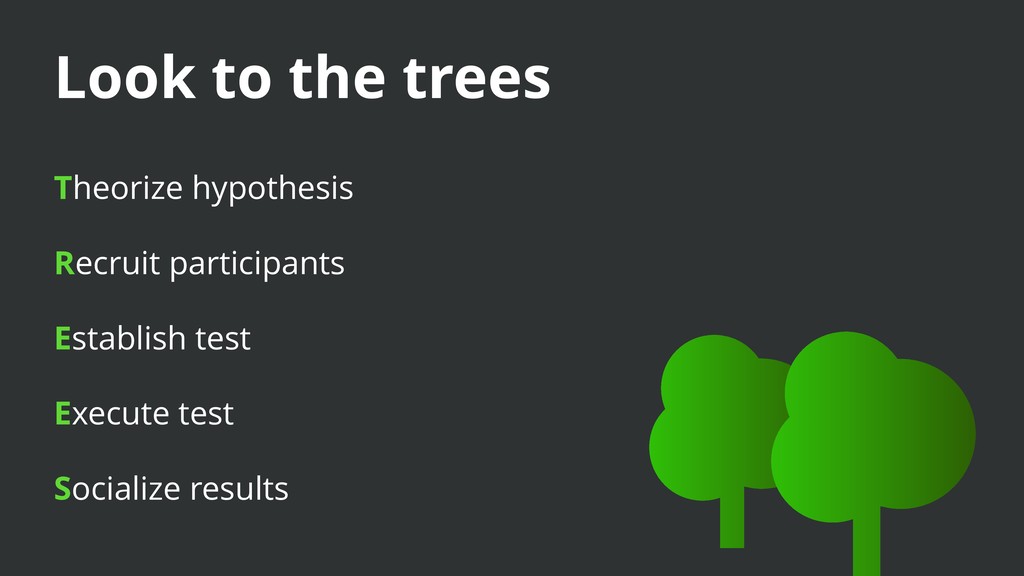 Look to the trees

Theorize hypothesis

Recruit participants

Establish test

Execute test

Socialize results